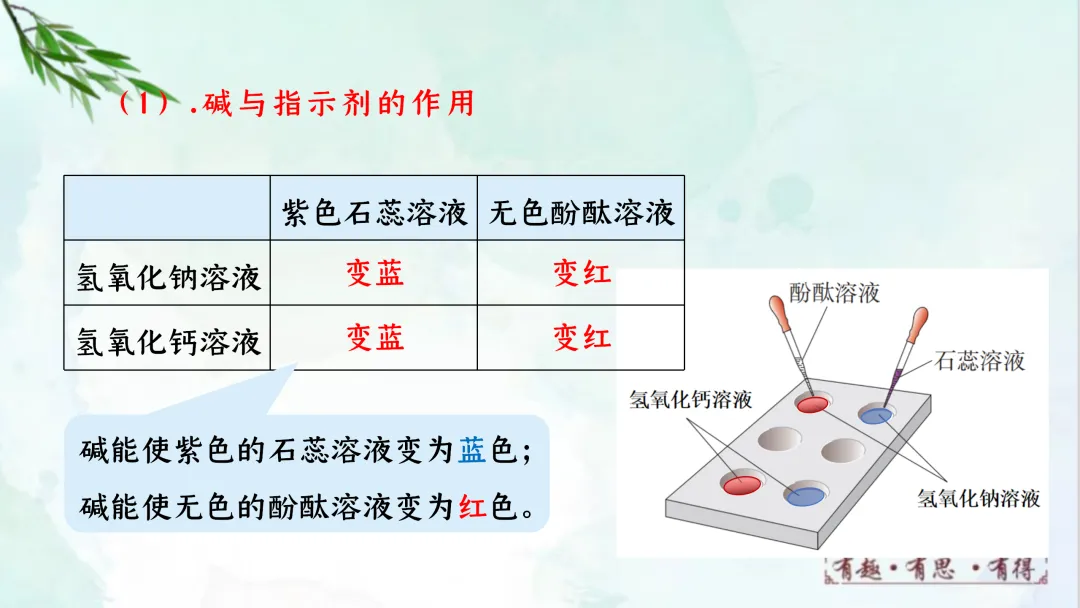 （1）.碱与指示剂的作用

| | 紫色石蕊溶液 | 无色酚酞溶液 |
|---|---|---|
| 氢氧化钠溶液 | 变蓝 | 变红 |
| 氢氧化钙溶液 | 变蓝 | 变红 |

碱能使紫色的石蕊溶液变为蓝色；
碱能使无色的酚酞溶液变为红色。

酚酞溶液
石蕊溶液
氢氧化钙溶液
氢氧化钠溶液

有趣·有思·有得